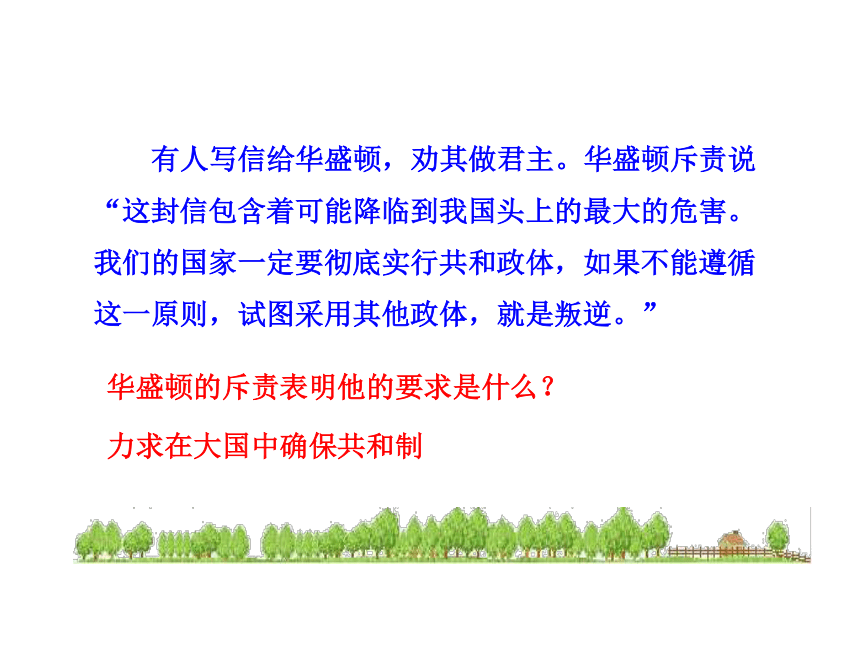 有人写信给华盛顿，劝其做君主。华盛顿斥责说“这封信包含着可能降临到我国头上的最大的危害。我们的国家一定要彻底实行共和政体，如果不能遵循这一原则，试图采用其他政体，就是叛逆。”

华盛顿的斥责表明他的要求是什么？

力求在大国中确保共和制